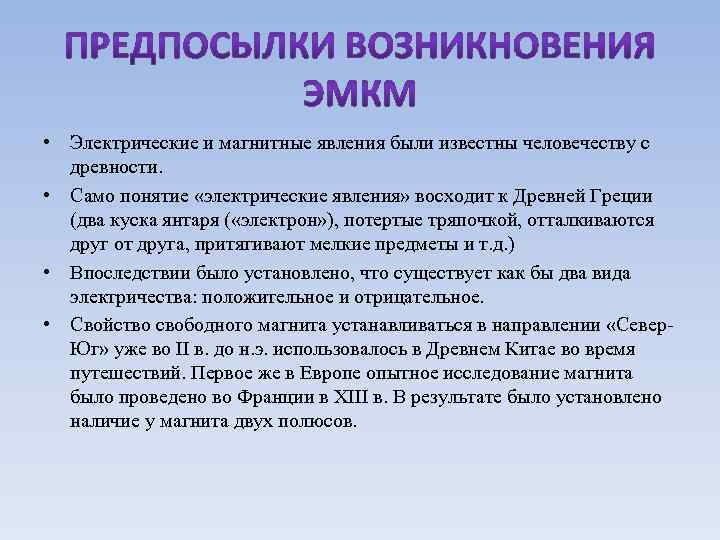 ПРЕДПОСЫЛКИ ВОЗНИКНОВЕНИЯ ЭМКМ

• Электрические и магнитные явления были известны человечеству с древности.

• Само понятие «электрические явления» восходит к Древней Греции (два куска янтаря («электрон»), потертые тряпочкой, отталкиваются друг от друга, притягивают мелкие предметы и т.д.)

• Впоследствии было установлено, что существует как бы два вида электричества: положительное и отрицательное.

• Свойство свободного магнита устанавливаться в направлении «Север-Юг» уже во II в. до н.э. использовалось в Древнем Китае во время путешествий. Первое же в Европе опытное исследование магнита было проведено во Франции в XIII в. В результате было установлено наличие у магнита двух полюсов.